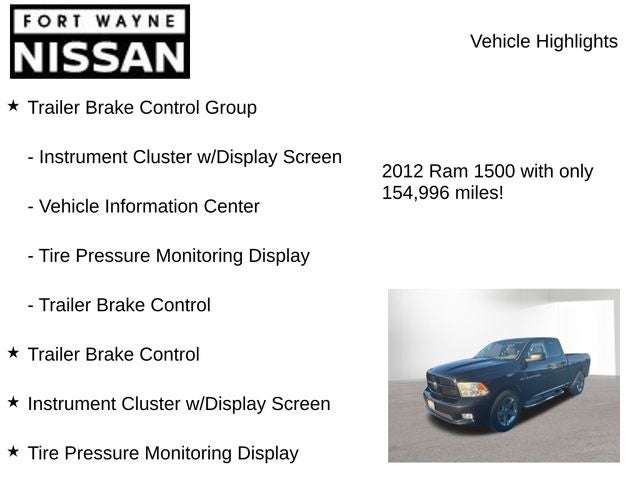 FORT WAYNE
NISSAN

Vehicle Highlights

★ Trailer Brake Control Group

- Instrument Cluster w/Display Screen

- Vehicle Information Center

- Tire Pressure Monitoring Display

- Trailer Brake Control

★ Trailer Brake Control

★ Instrument Cluster w/Display Screen

★ Tire Pressure Monitoring Display

2012 Ram 1500 with only 154,996 miles!